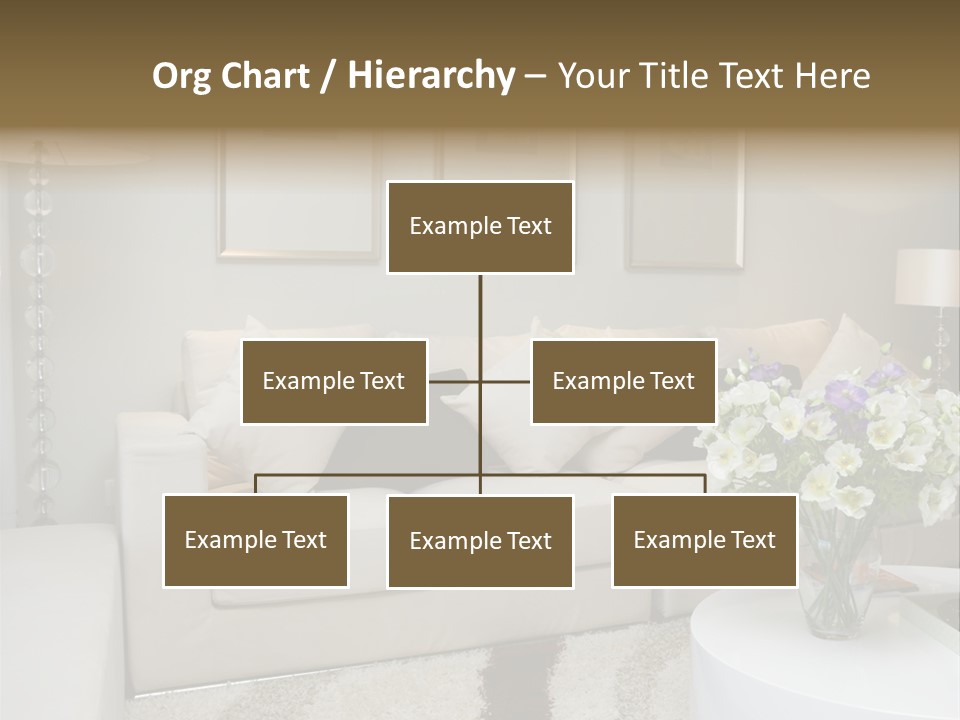 Org Chart / Hierarchy – Your Title Text Here

Example Text

Example Text

Example Text

Example Text

Example Text

Example Text